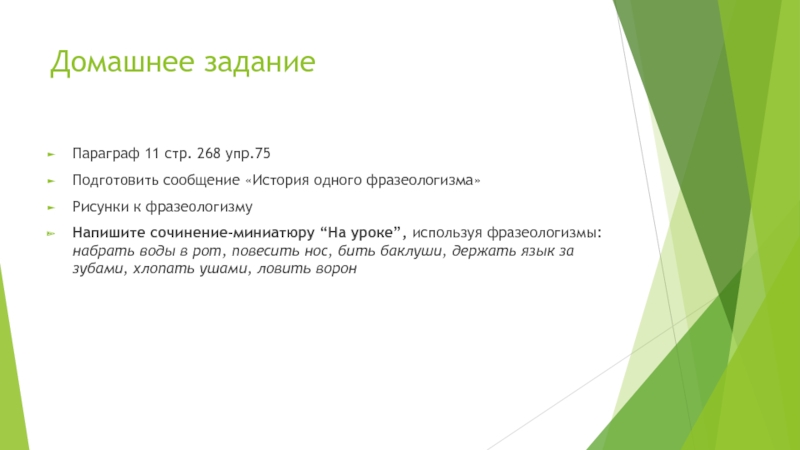 Домашнее задание

Параграф 11 стр. 268 упр.75

Подготовить сообщение «История одного фразеологизма»

Рисунки к фразеологизму

Напишите сочинение-миниатюру “На уроке”, используя фразеологизмы: набрать воды в рот, повесить нос, бить баклуши, держать язык за зубами, хлопать ушами, ловить ворон